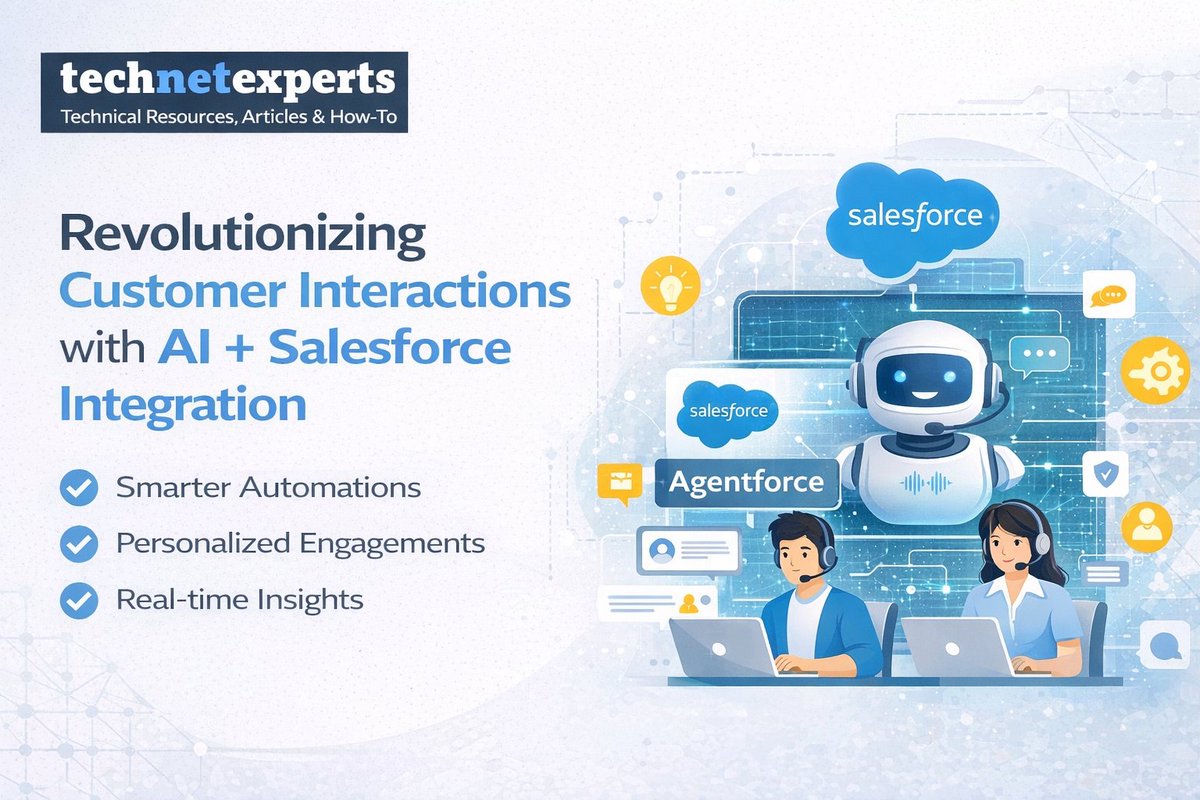 technetexperts
Technical Resources, Articles & How-To

Revolutionizing Customer Interactions with AI + Salesforce Integration

Smarter Automations
Personalized Engagements
Real-time Insights

salesforce
salesforce
Agentforce